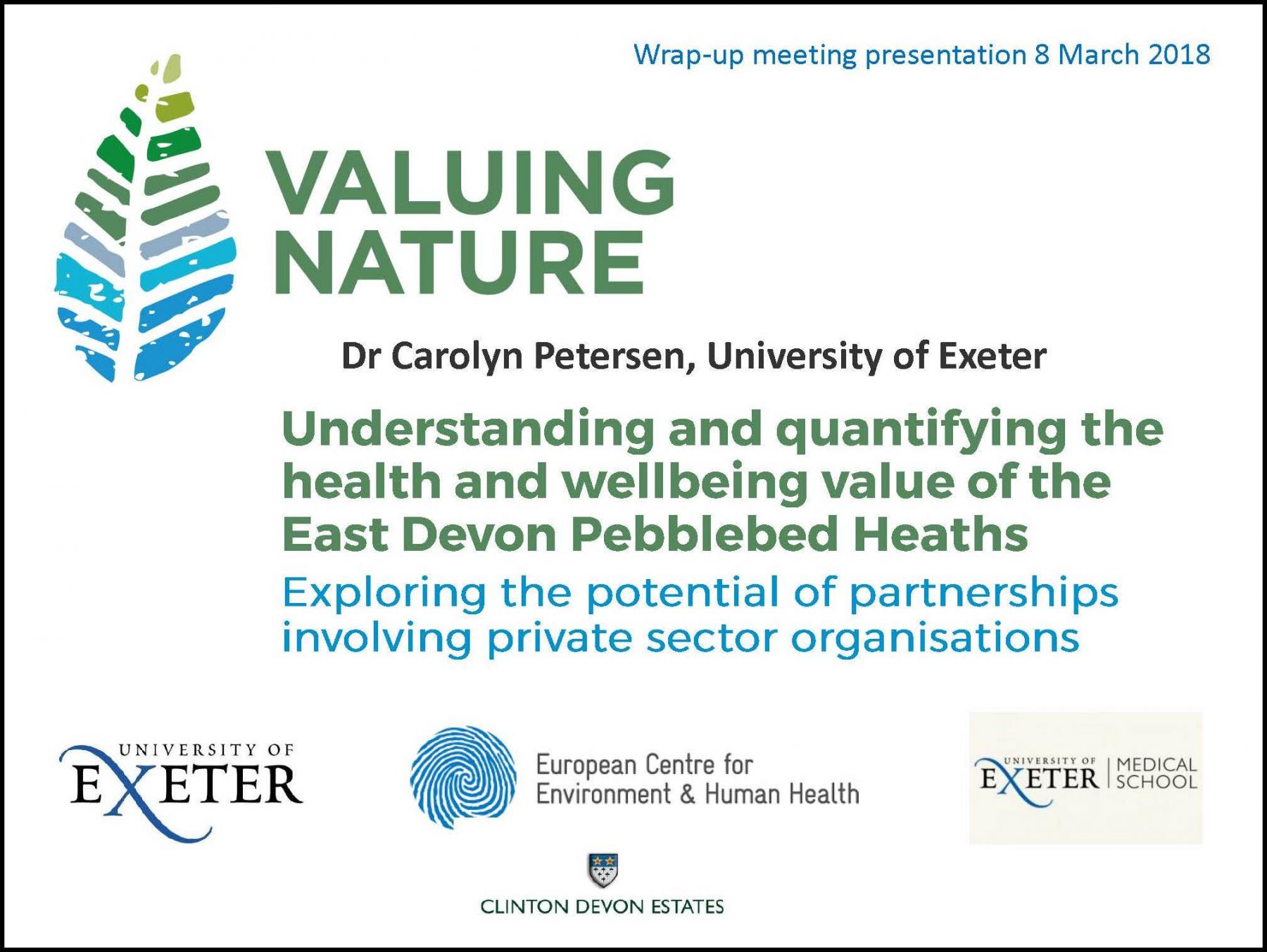 Wrap-up meeting presentation 8 March 2018

VALUING NATURE

Dr Carolyn Petersen, University of Exeter

Understanding and quantifying the health and wellbeing value of the East Devon Pebblebed Heaths

Exploring the potential of partnerships involving private sector organisations

UNIVERSITY OF EXETER

European Centre for Environment & Human Health

UNIVERSITY OF EXETER | MEDICAL SCHOOL

CLINTON DEVON ESTATES